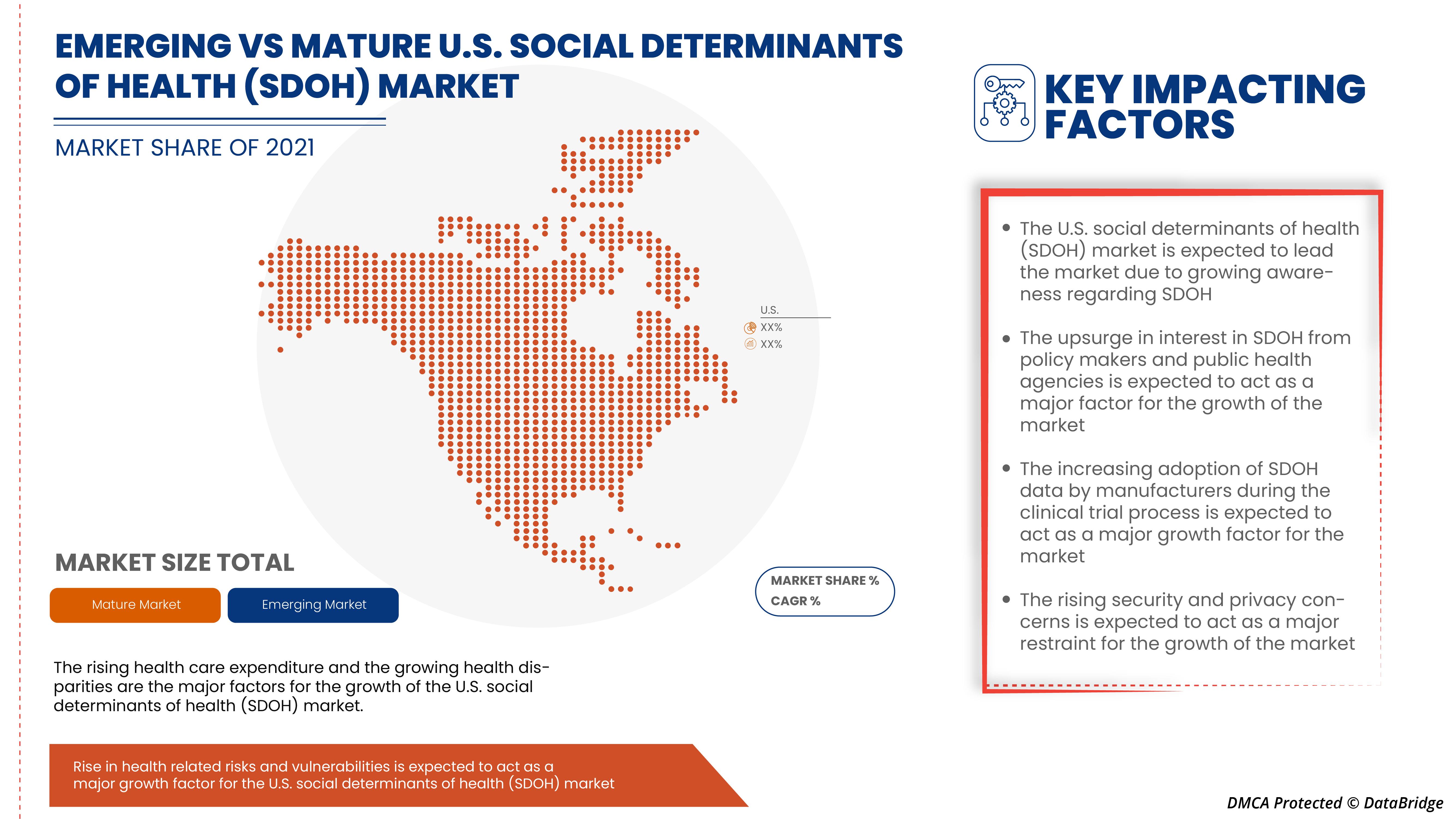 EMERGING VS MATURE U.S. SOCIAL DETERMINANTS OF HEALTH (SDOH) MARKET

MARKET SHARE OF 2021

U.S.
XX%
XX%

MARKET SIZE TOTAL

Mature Market

Emerging Market

MARKET SHARE %
CAGR %

The rising health care expenditure and the growing health disparities are the major factors for the growth of the U.S. social determinants of health (SDOH) market.

Rise in health related risks and vulnerabilities is expected to act as a major growth factor for the U.S. social determinants of health (SDOH) market

KEY IMPACTING FACTORS

• The U.S. social determinants of health (SDOH) market is expected to lead the market due to growing awareness regarding SDOH

• The upsurge in interest in SDOH from policy makers and public health agencies is expected to act as a major factor for the growth of the market

• The increasing adoption of SDOH data by manufacturers during the clinical trial process is expected to act as a major growth factor for the market

• The rising security and privacy concerns is expected to act as a major restraint for the growth of the market

DMCA Protected © DataBridge